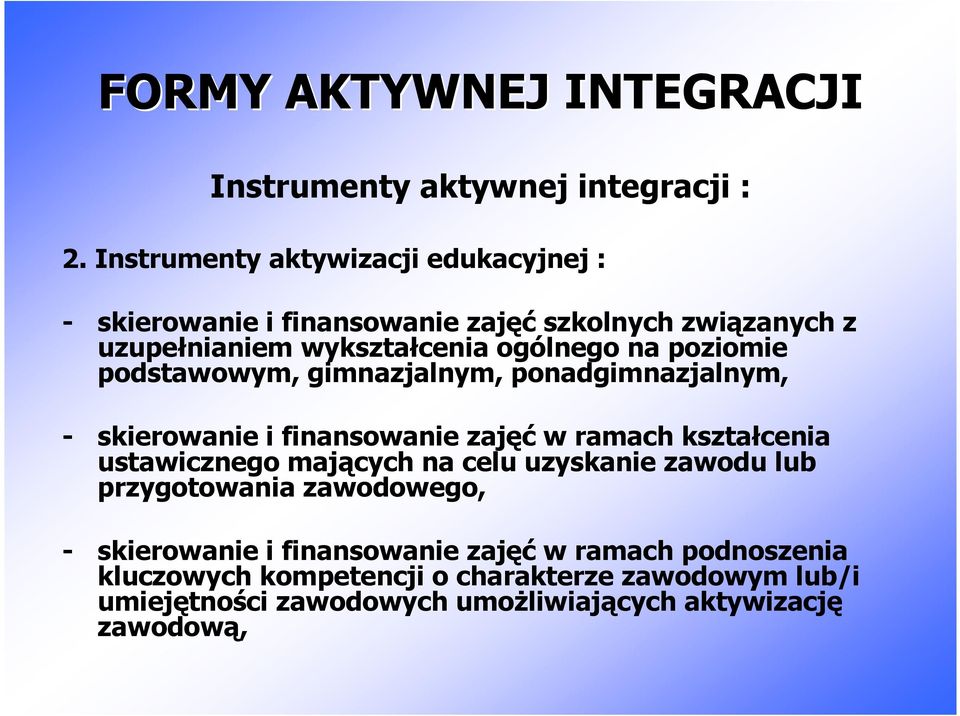 FORMY AKTYWNEJ INTEGRACJI

Instrumenty aktywnej integracji :

2. Instrumenty aktywizacji edukacyjnej :

- skierowanie i finansowanie zajęć szkolnych związanych z uzupełnianiem wykształcenia ogólnego na poziomie podstawowym, gimnazjalnym, ponadgimnazjalnym,

- skierowanie i finansowanie zajęć w ramach kształcenia ustawicznego mających na celu uzyskanie zawodu lub przygotowania zawodowego,

- skierowanie i finansowanie zajęć w ramach podnoszenia kluczowych kompetencji o charakterze zawodowym lub/i umiejętności zawodowych umożliwiających aktywizację zawodową,